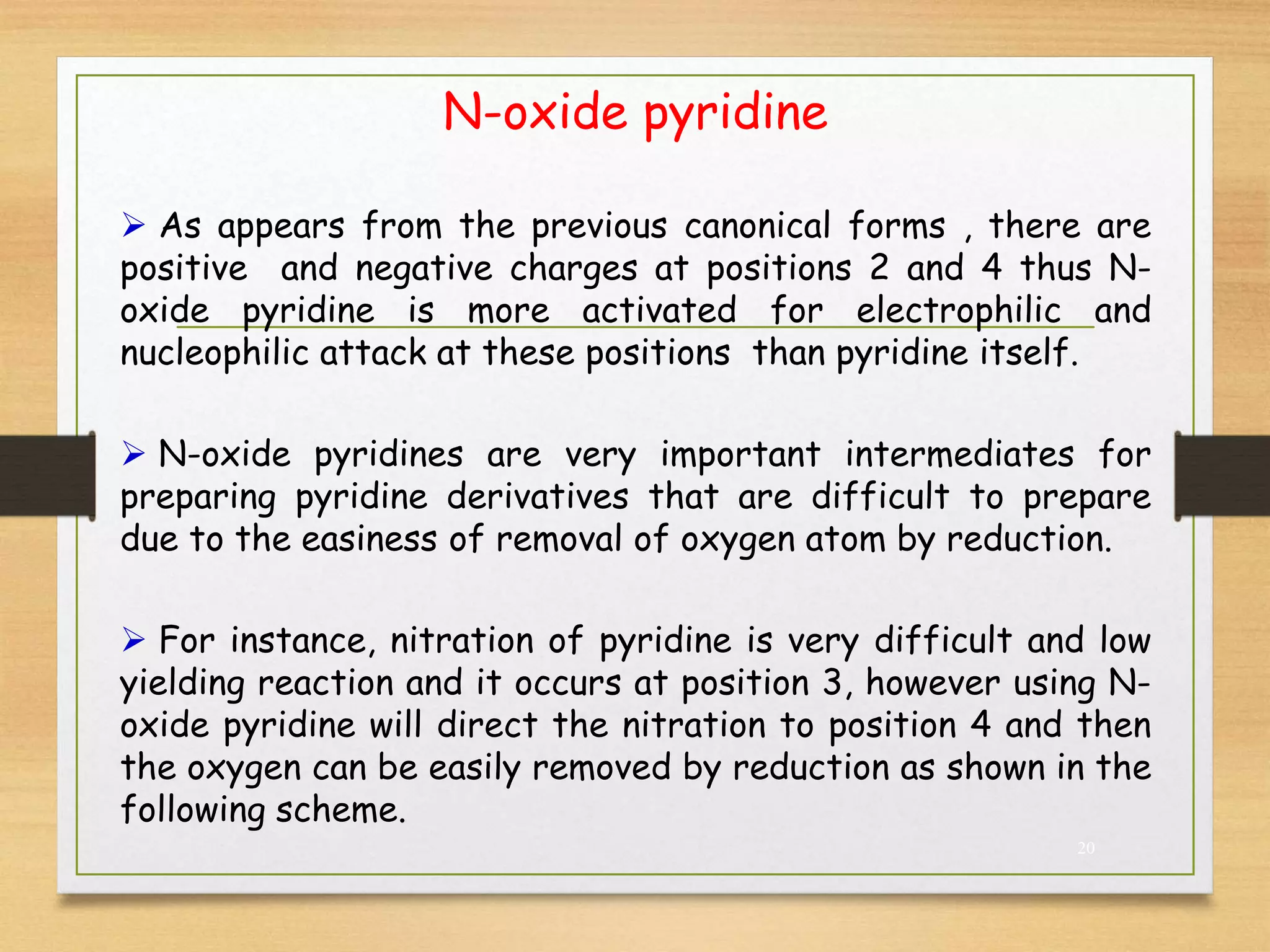 N-oxide pyridine

➢ As appears from the previous canonical forms , there are positive and negative charges at positions 2 and 4 thus N-oxide pyridine is more activated for electrophilic and nucleophilic attack at these positions than pyridine itself.

➢ N-oxide pyridines are very important intermediates for preparing pyridine derivatives that are difficult to prepare due to the easiness of removal of oxygen atom by reduction.

➢ For instance, nitration of pyridine is very difficult and low yielding reaction and it occurs at position 3, however using N-oxide pyridine will direct the nitration to position 4 and then the oxygen can be easily removed by reduction as shown in the following scheme.

20